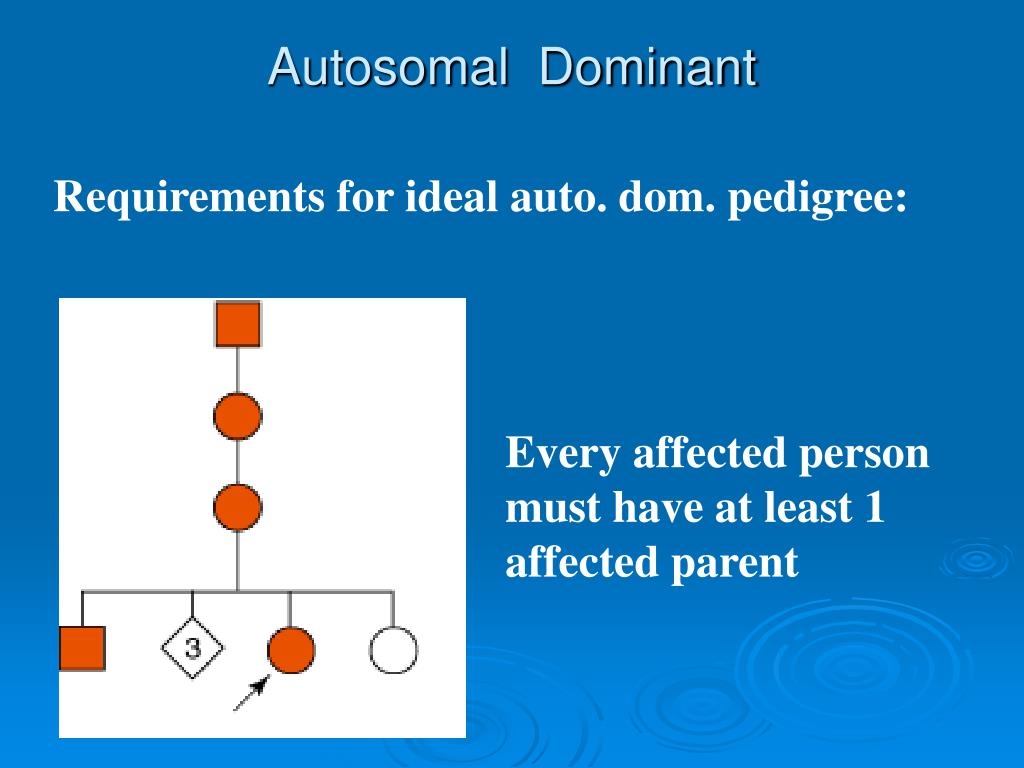 Autosomal Dominant

Requirements for ideal auto. dom. pedigree:

3

Every affected person must have at least 1 affected parent